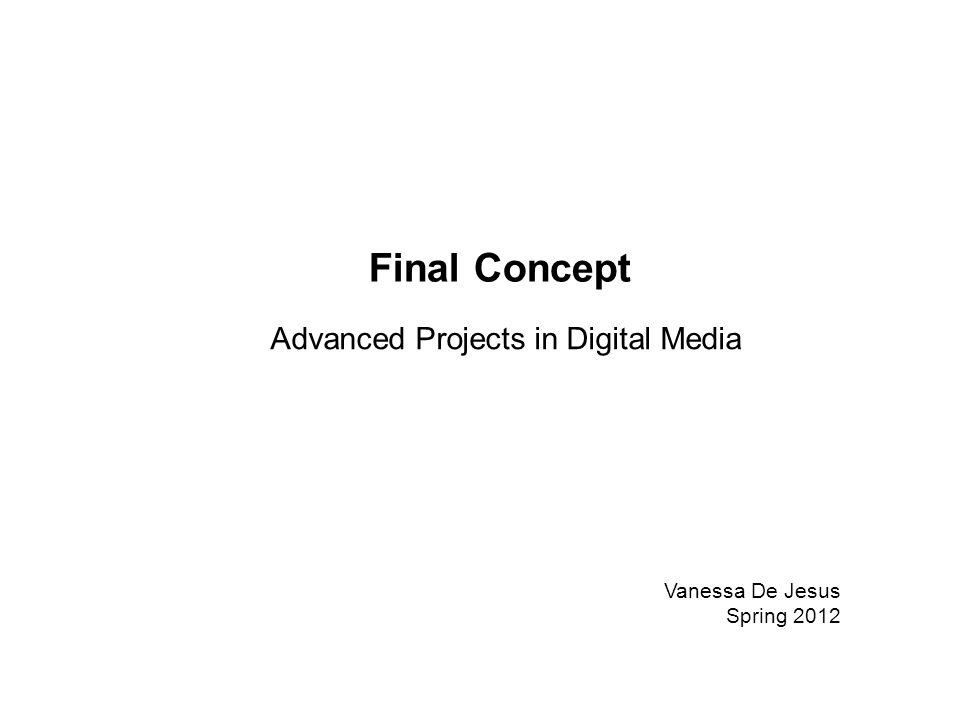 Final Concept

Advanced Projects in Digital Media

Vanessa De Jesus
Spring 2012